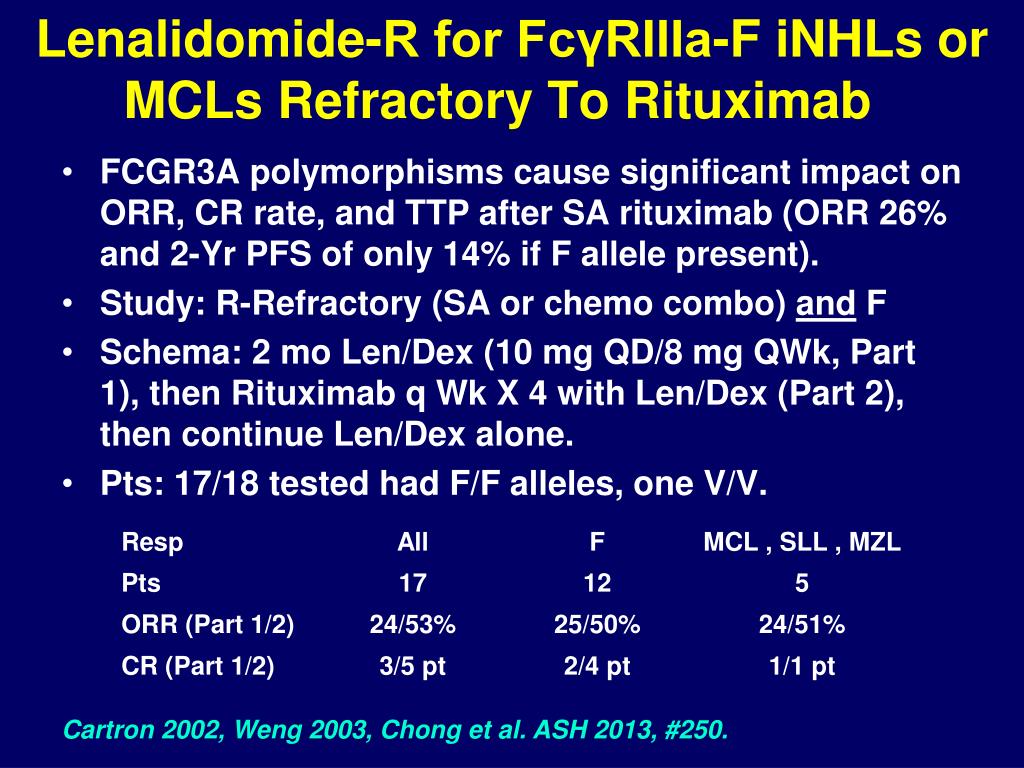 Lenalidomide-R for FcγRIIIa-F iNHLs or MCLs Refractory To Rituximab

• FCGR3A polymorphisms cause significant impact on ORR, CR rate, and TTP after SA rituximab (ORR 26% and 2-Yr PFS of only 14% if F allele present).
• Study: R-Refractory (SA or chemo combo) and F
• Schema: 2 mo Len/Dex (10 mg QD/8 mg QWk, Part 1), then Rituximab q Wk X 4 with Len/Dex (Part 2), then continue Len/Dex alone.
• Pts: 17/18 tested had F/F alleles, one V/V.

| Resp | All | F | MCL , SLL , MZL |
|---|---|---|---|
| Pts | 17 | 12 | 5 |
| ORR (Part 1/2) | 24/53% | 25/50% | 24/51% |
| CR (Part 1/2) | 3/5 pt | 2/4 pt | 1/1 pt |

Cartron 2002, Weng 2003, Chong et al. ASH 2013, #250.